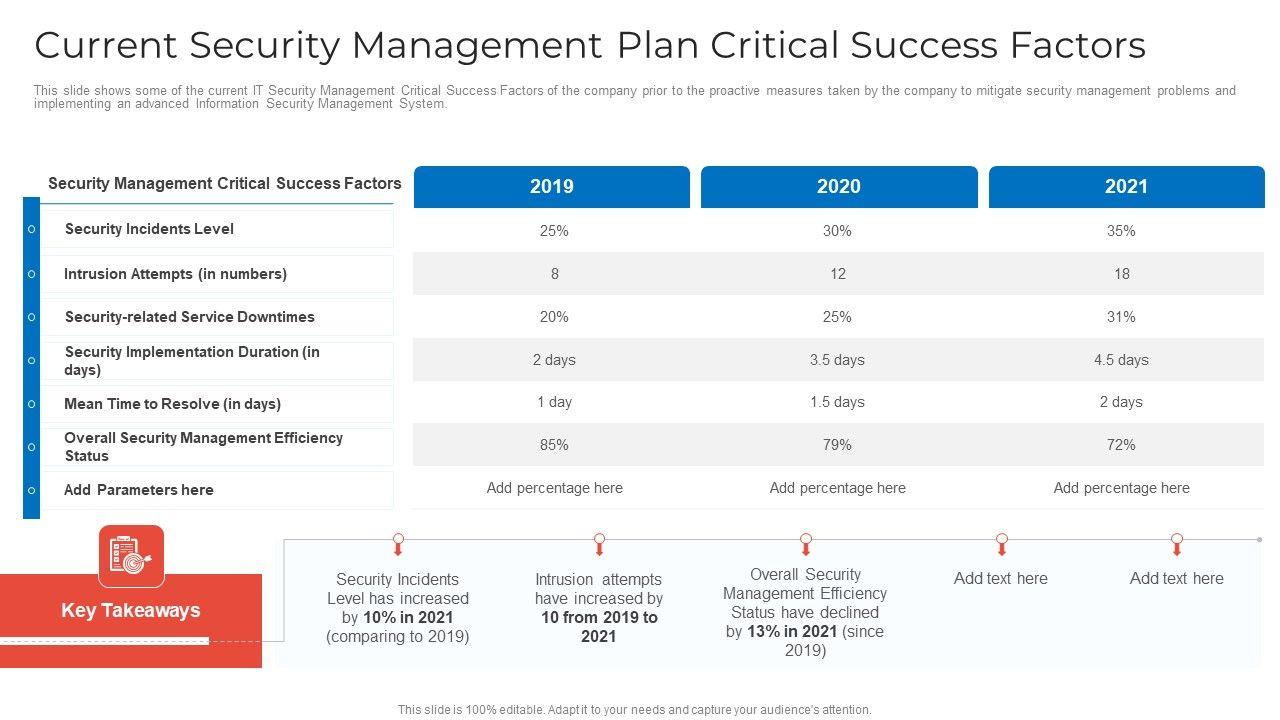 Current Security Management Plan Critical Success Factors

This slide shows some of the current IT Security Management Critical Success Factors of the company prior to the proactive measures taken by the company to mitigate security management problems and implementing an advanced Information Security Management System.

| Security Management Critical Success Factors | 2019 | 2020 | 2021 |
|---|---|---|---|
| Security Incidents Level | 25% | 30% | 35% |
| Intrusion Attempts (in numbers) | 8 | 12 | 18 |
| Security-related Service Downtimes | 20% | 25% | 31% |
| Security Implementation Duration (in days) | 2 days | 3.5 days | 4.5 days |
| Mean Time to Resolve (in days) | 1 day | 1.5 days | 2 days |
| Overall Security Management Efficiency Status | 85% | 79% | 72% |
| Add Parameters here | Add percentage here | Add percentage here | Add percentage here |

Key Takeaways

Security Incidents Level has increased by 10% in 2021 (comparing to 2019)

Intrusion attempts have increased by 10 from 2019 to 2021

Overall Security Management Efficiency Status have declined by 13% in 2021 (since 2019)

Add text here

Add text here

This slide is 100% editable. Adapt it to your needs and capture your audience's attention.